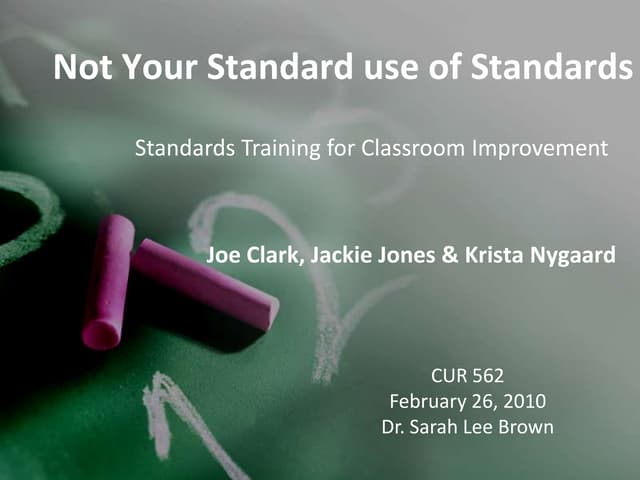 Not Your Standard use of Standards

Standards Training for Classroom Improvement

Joe Clark, Jackie Jones & Krista Nygaard

CUR 562
February 26, 2010
Dr. Sarah Lee Brown